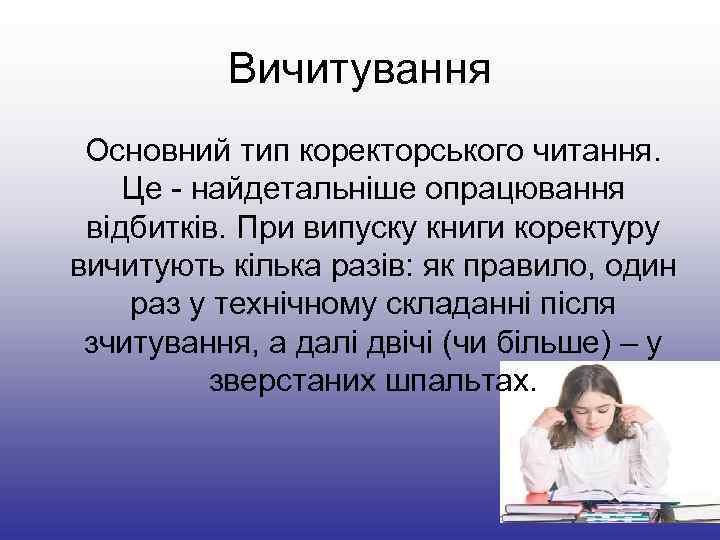 Вичитування

Основний тип коректорського читання. Це - найдетальніше опрацювання відбитків. При випуску книги коректуру вичитують кілька разів: як правило, один раз у технічному складанні після зчитування, а далі двічі (чи більше) – у зверстаних шпальтах.